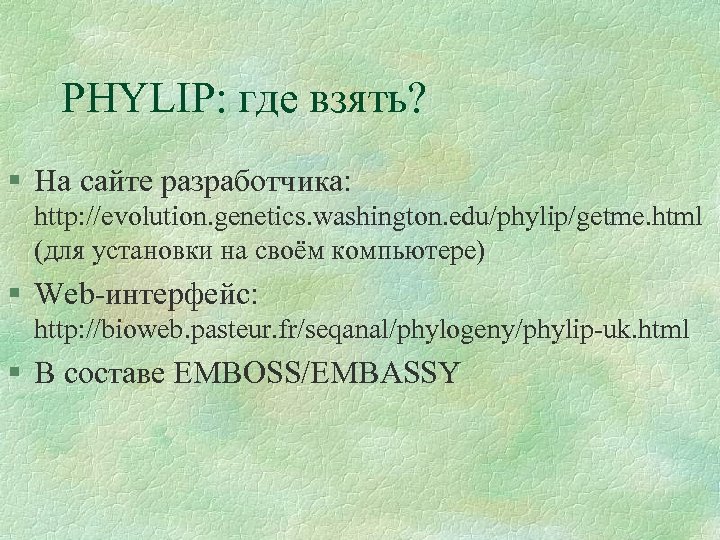 PHYLIP: где взять?

§ На сайте разработчика: http://evolution.genetics.washington.edu/phylip/getme.html (для установки на своём компьютере)
§ Web-интерфейс: http://bioweb.pasteur.fr/seqanal/phylogeny/phylip-uk.html
§ В составе EMBOSS/EMBASSY